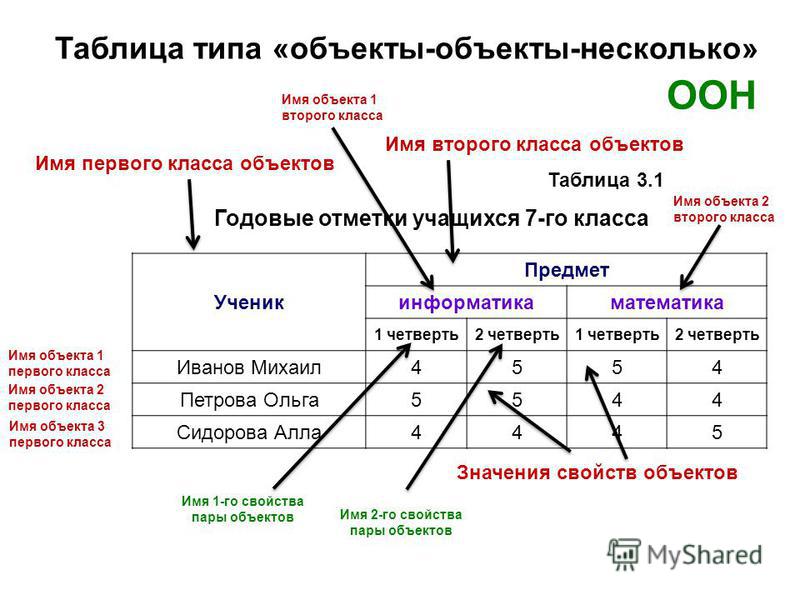 Таблица типа «объекты-объекты-несколько»

ООН

Имя объекта 1 второго класса

Имя второго класса объектов

Имя первого класса объектов

Таблица 3.1

Имя объекта 2 второго класса

Годовые отметки учащихся 7-го класса

| Ученик | Предмет | | | |
|---|---|---|---|---|
| | информатика | | математика | |
| | 1 четверть | 2 четверть | 1 четверть | 2 четверть |
| Иванов Михаил | 4 | 5 | 5 | 4 |
| Петрова Ольга | 5 | 5 | 4 | 4 |
| Сидорова Алла | 4 | 4 | 4 | 5 |

Имя объекта 1 первого класса
Имя объекта 2 первого класса
Имя объекта 3 первого класса

Значения свойств объектов

Имя 1-го свойства пары объектов

Имя 2-го свойства пары объектов

MyShared